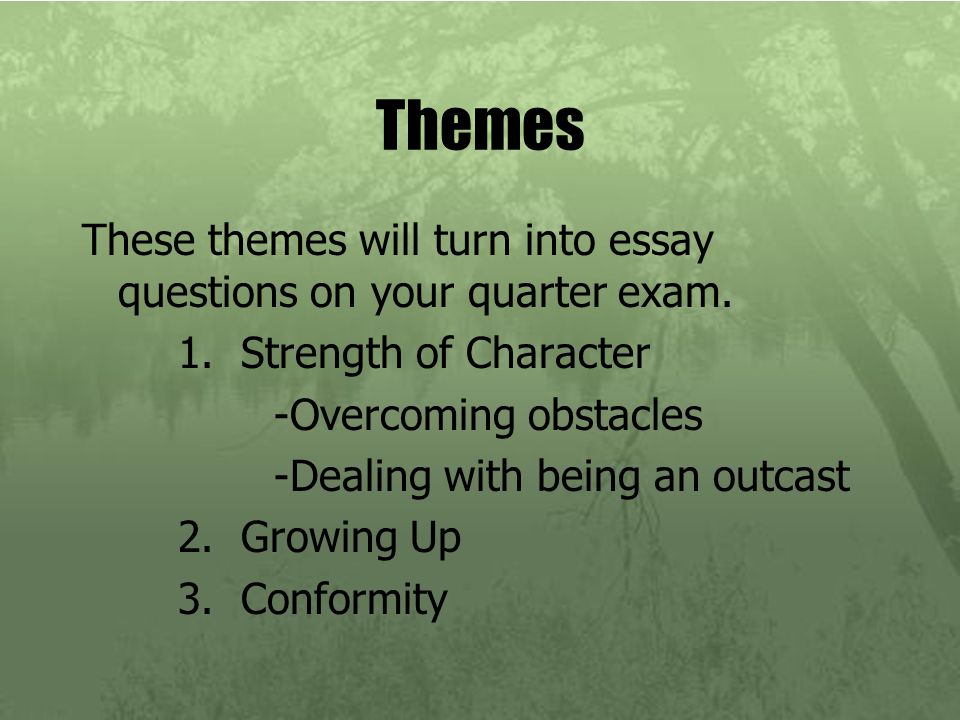 Themes

These themes will turn into essay questions on your quarter exam.

1. Strength of Character
-Overcoming obstacles
-Dealing with being an outcast
2. Growing Up
3. Conformity